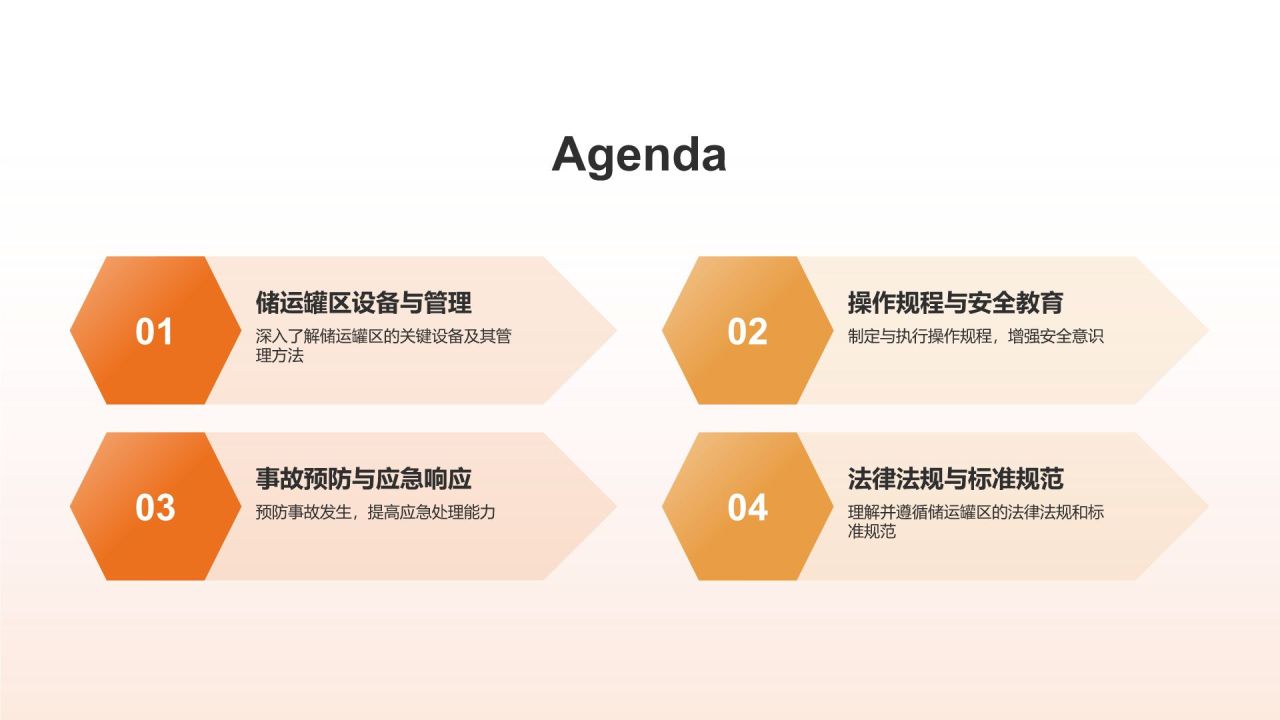 Agenda

01

储运罐区设备与管理

深入了解储运罐区的关键设备及其管理方法

02

操作规程与安全教育

制定与执行操作规程，增强安全意识

03

事故预防与应急响应

预防事故发生，提高应急处理能力

04

法律法规与标准规范

理解并遵循储运罐区的法律法规和标准规范